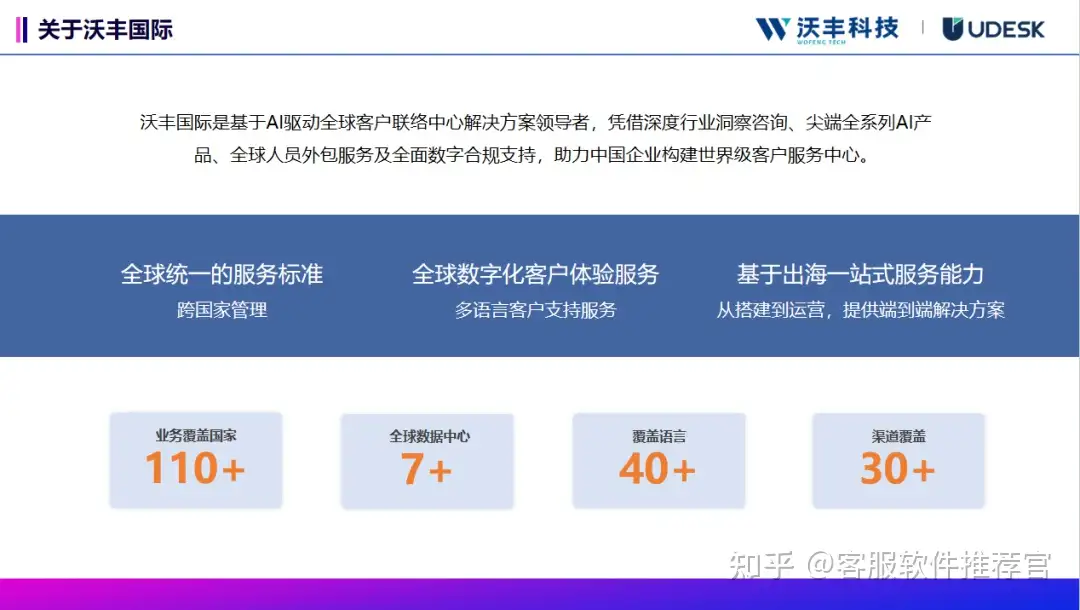 关于沃丰国际

沃丰科技
WOFENG TECH

UDESK

沃丰国际是基于AI驱动全球客户联络中心解决方案领导者，凭借深度行业洞察咨询、尖端全系列AI产品、全球人员外包服务及全面数字合规支持，助力中国企业构建世界级客户服务中心。

全球统一的服务标准
跨国家管理

全球数字化客户体验服务
多语言客户支持服务

基于出海一站式服务能力
从搭建到运营，提供端到端解决方案

业务覆盖国家
110+

全球数据中心
7+

覆盖语言
40+

渠道覆盖
30+

知乎 @客服软件推荐官